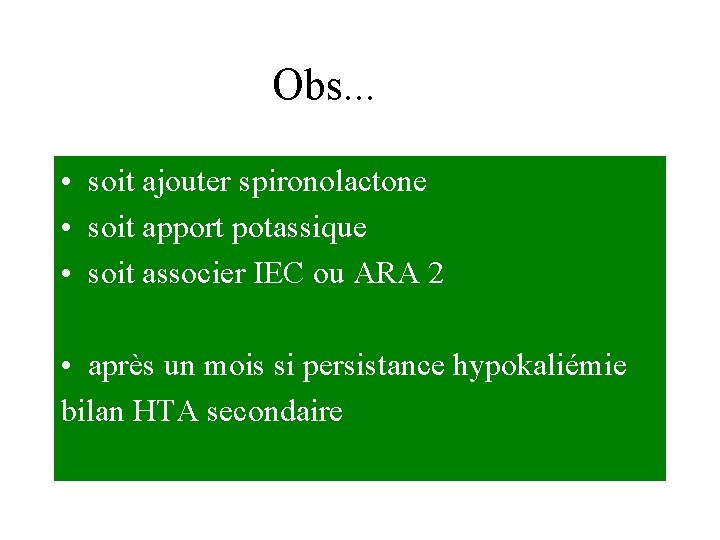 Obs...

• soit ajouter spironolactone
• soit apport potassique
• soit associer IEC ou ARA 2

• après un mois si persistance hypokaliémie bilan HTA secondaire